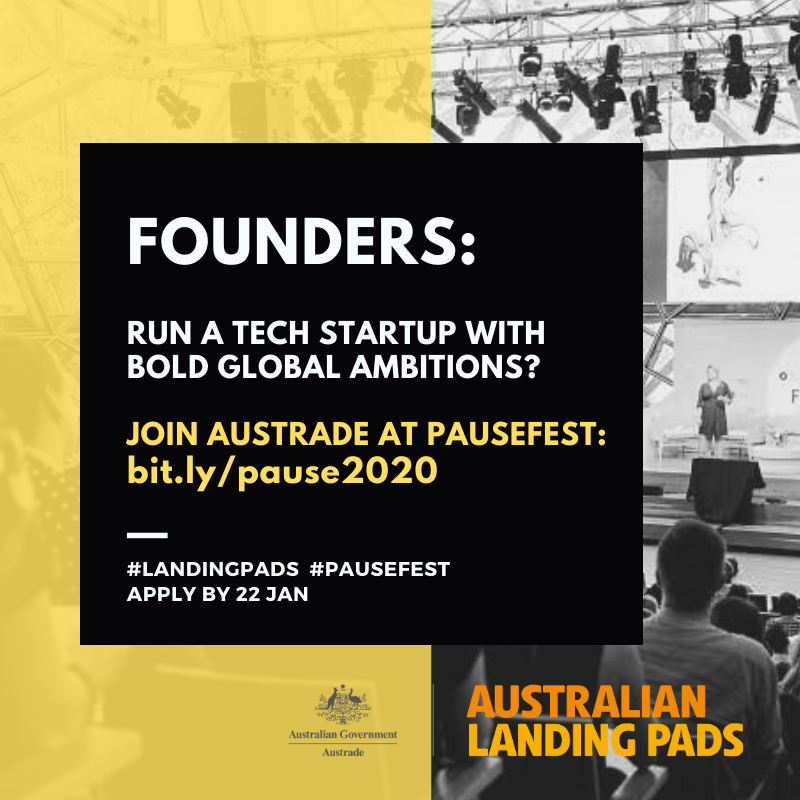 FOUNDERS:

RUN A TECH STARTUP WITH BOLD GLOBAL AMBITIONS?

JOIN AUSTRADE AT PAUSEFEST: bit.ly/pause2020

#LANDINGPADS #PAUSEFEST
APPLY BY 22 JAN

Australian Government
Austrade

AUSTRALIAN LANDING PADS